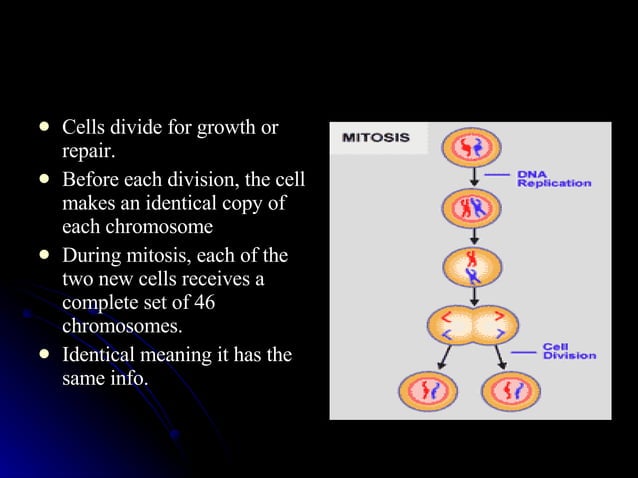 - Cells divide for growth or repair.
- Before each division, the cell makes an identical copy of each chromosome
- During mitosis, each of the two new cells receives a complete set of 46 chromosomes.
- Identical meaning it has the same info.

MITOSIS

DNA Replication

Cell Division